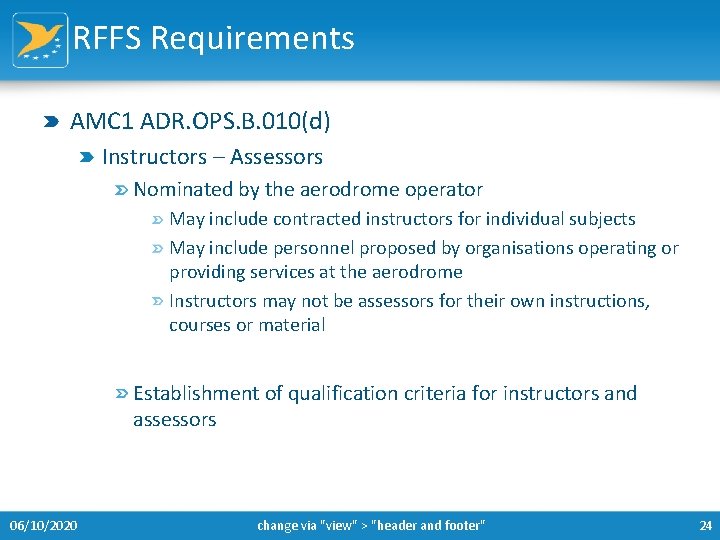 RFFS Requirements

AMC1 ADR.OPS.B.010(d)

Instructors – Assessors

Nominated by the aerodrome operator

May include contracted instructors for individual subjects

May include personnel proposed by organisations operating or providing services at the aerodrome

Instructors may not be assessors for their own instructions, courses or material

Establishment of qualification criteria for instructors and assessors

06/10/2020

change via "view" > "header and footer"

24